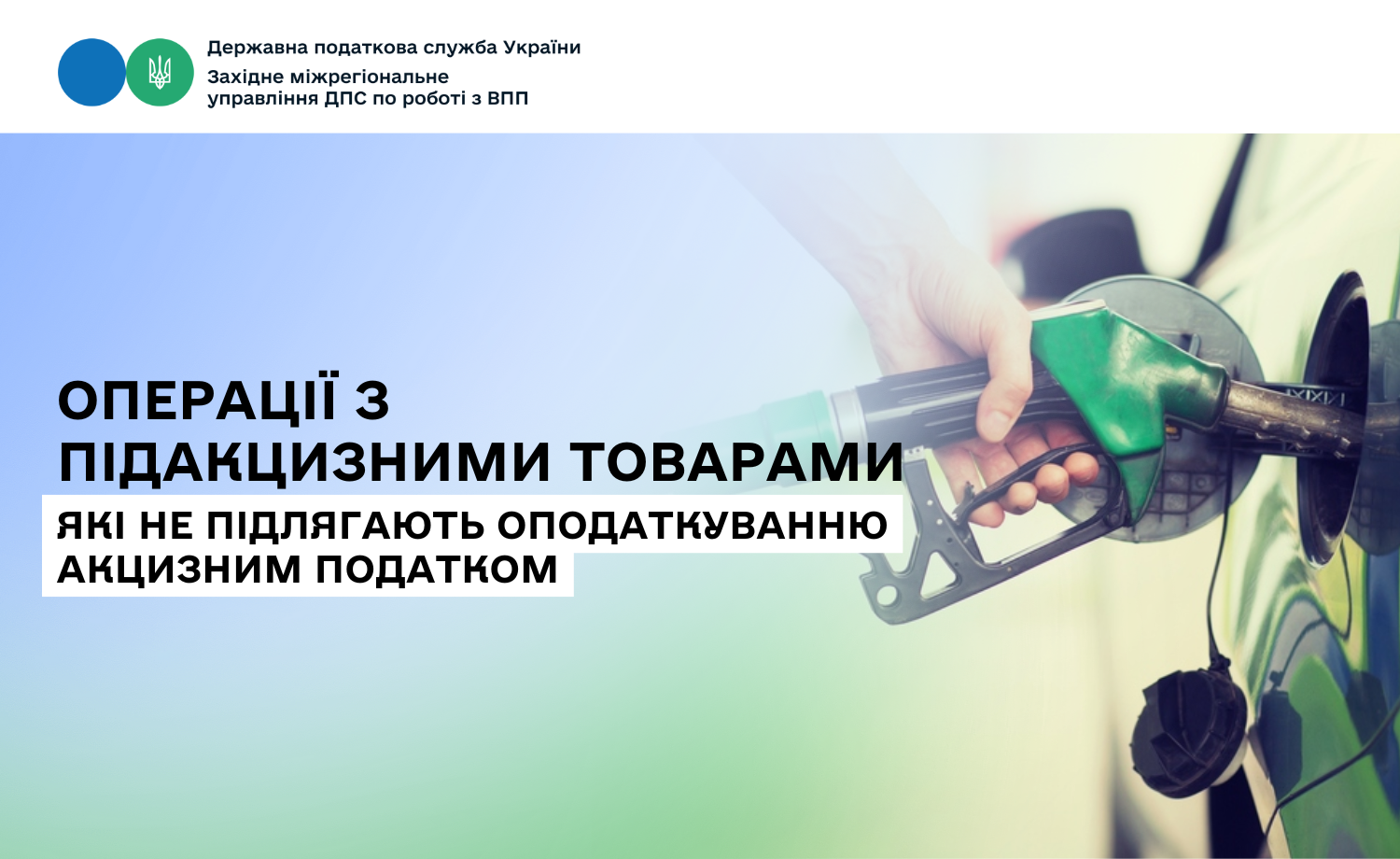 Державна податкова служба України
Західне міжрегіональне управління ДПС по роботі з ВПП

ОПЕРАЦІЇ З ПІДАКЦИЗНИМИ ТОВАРАМИ

ЯКІ НЕ ПІДЛЯГАЮТЬ ОПОДАТКУВАННЮ АКЦИЗНИМ ПОДАТКОМ